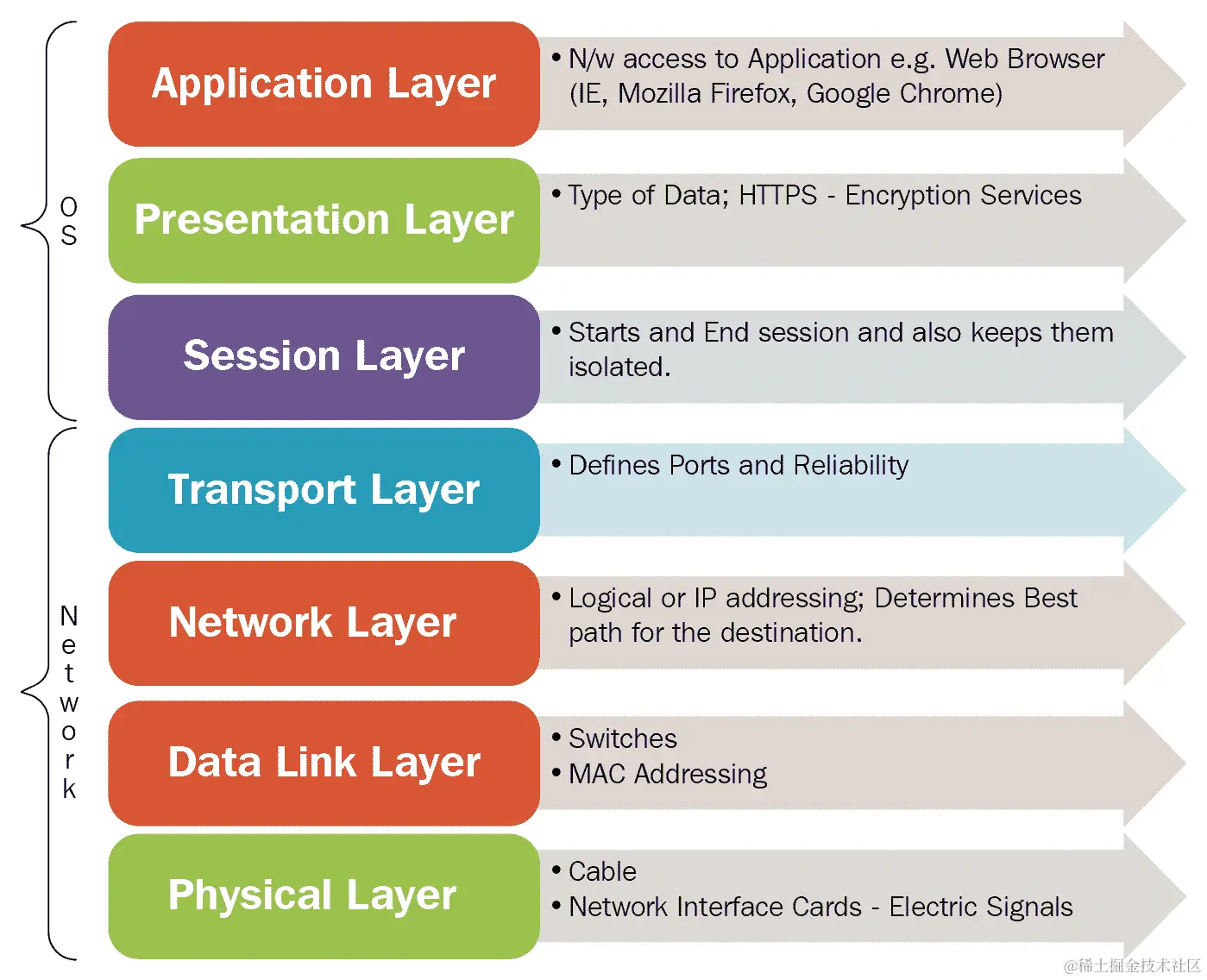 OS

Application Layer

• N/w access to Application e.g. Web Browser (IE, Mozilla Firefox, Google Chrome)

Presentation Layer

• Type of Data; HTTPS - Encryption Services

Session Layer

• Starts and End session and also keeps them isolated.

Network

Transport Layer

• Defines Ports and Reliability

Network Layer

• Logical or IP addressing; Determines Best path for the destination.

Data Link Layer

• Switches
• MAC Addressing

Physical Layer

• Cable
• Network Interface Cards - Electric Signals

@稀土掘金技术社区